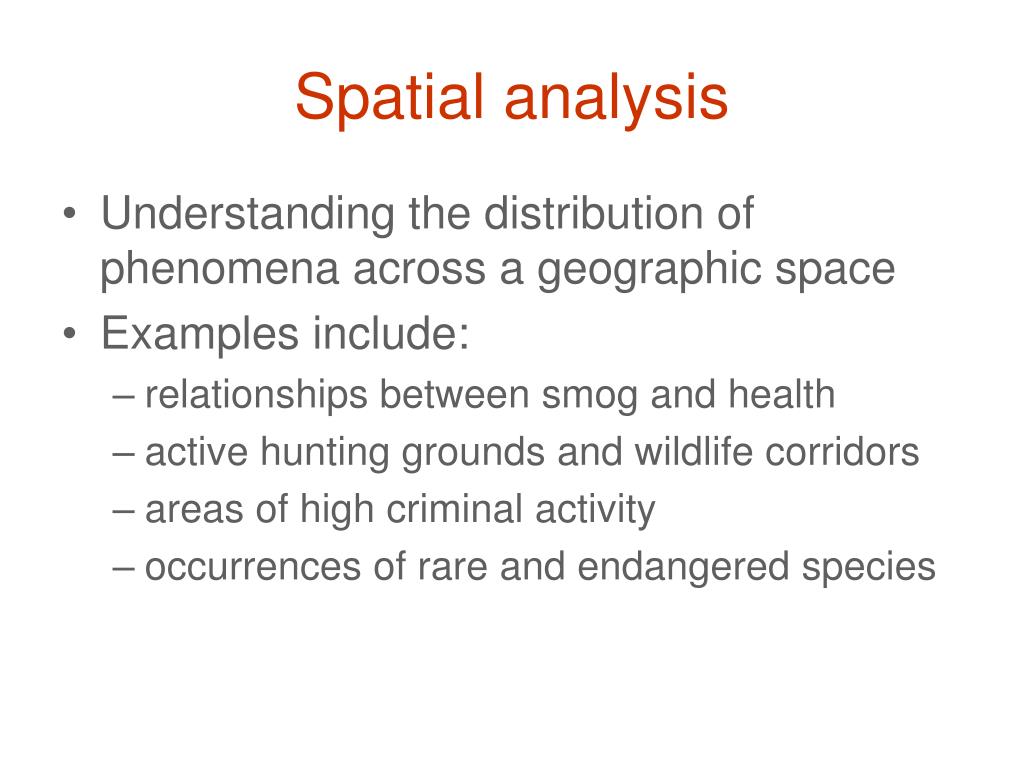 Spatial analysis

• Understanding the distribution of phenomena across a geographic space
• Examples include:
– relationships between smog and health
– active hunting grounds and wildlife corridors
– areas of high criminal activity
– occurrences of rare and endangered species